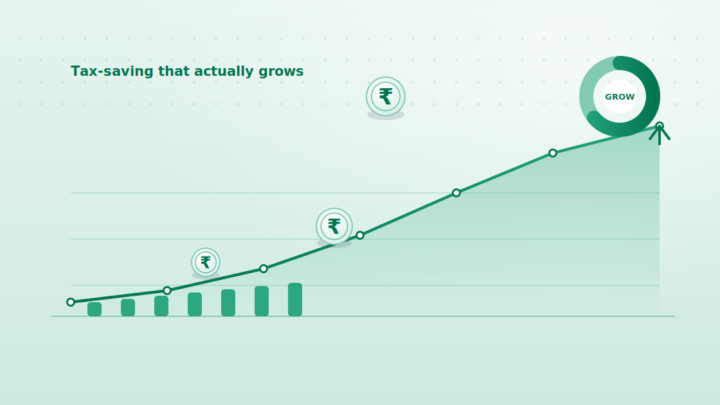 Tax-saving that actually grows

₹

₹

₹

GROW